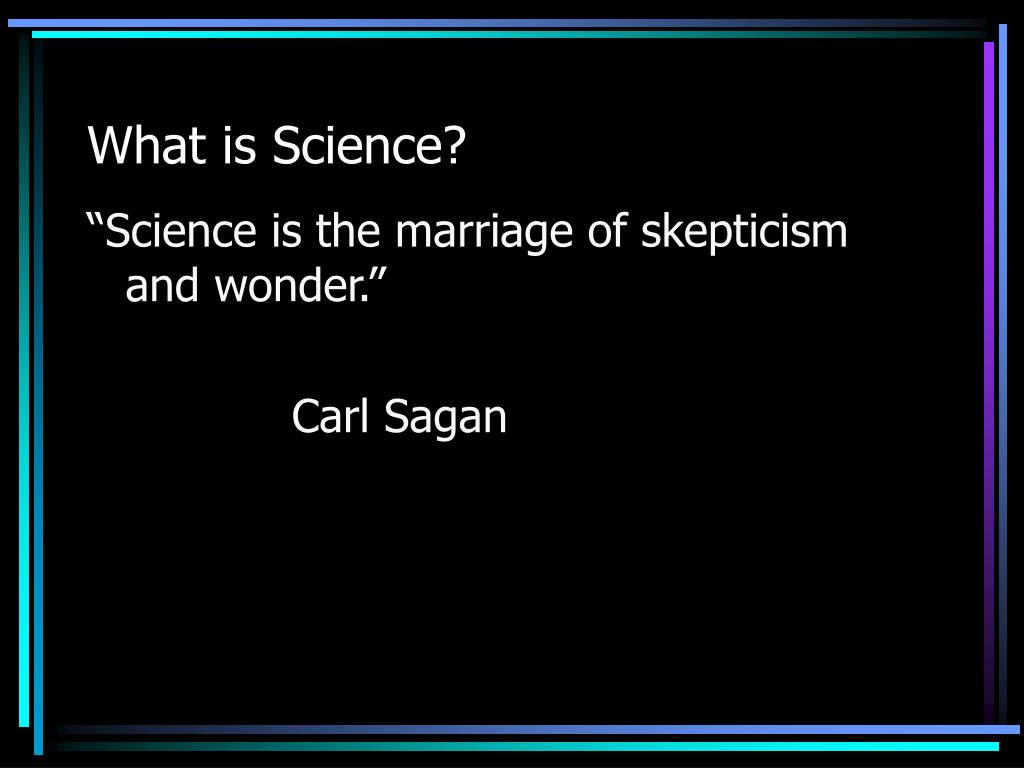 What is Science?

“Science is the marriage of skepticism and wonder.”

Carl Sagan